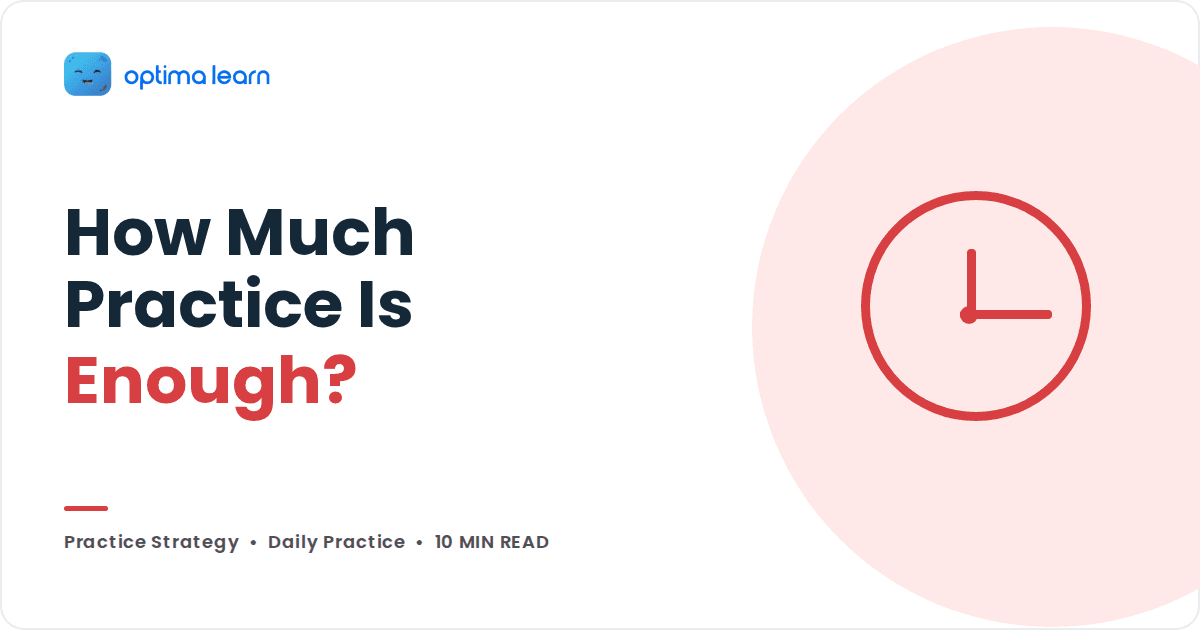 optima learn

How Much Practice Is Enough?

Practice Strategy • Daily Practice • 10 MIN READ